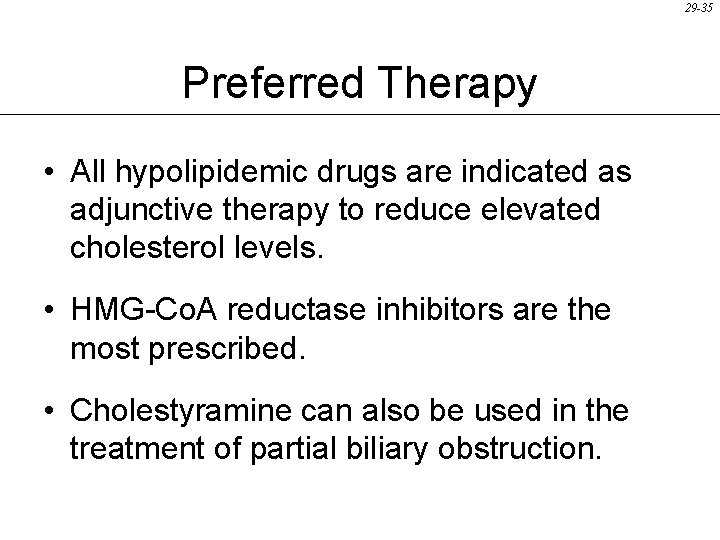 29-35

Preferred Therapy

• All hypolipidemic drugs are indicated as adjunctive therapy to reduce elevated cholesterol levels.

• HMG-CoA reductase inhibitors are the most prescribed.

• Cholestyramine can also be used in the treatment of partial biliary obstruction.